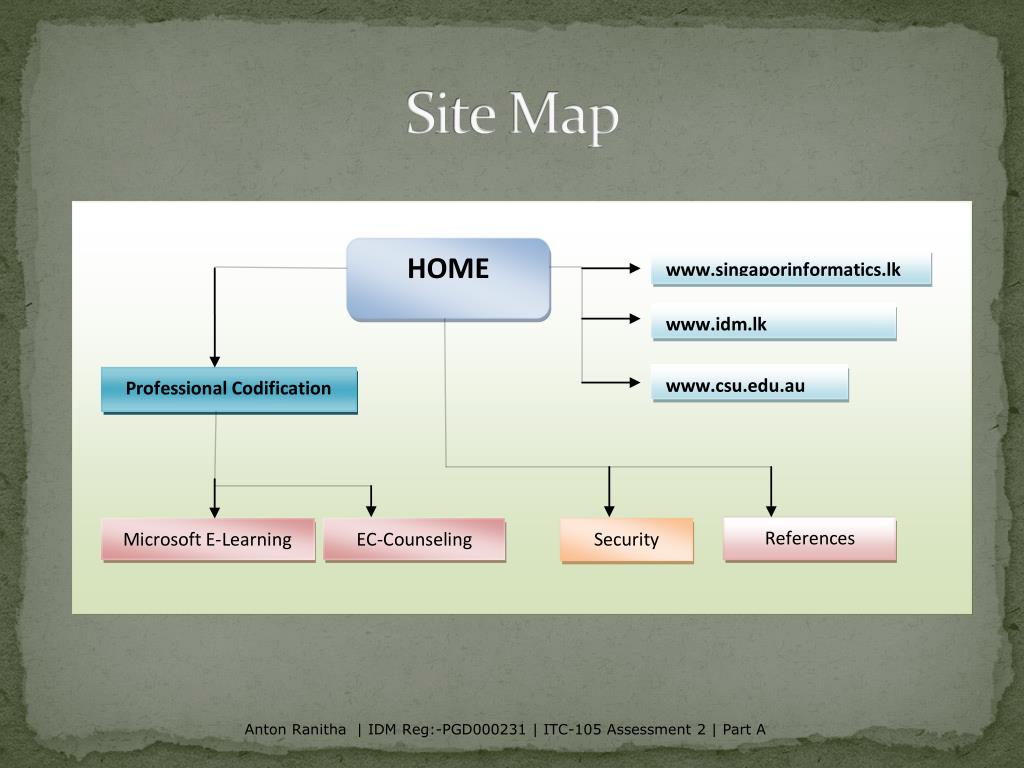 Site Map

HOME

www.singaporinformatics.lk

www.idm.lk

www.csu.edu.au

Professional Codification

Microsoft E-Learning

EC-Counseling

Security

References

Anton Ranitha | IDM Reg:-PGD000231 | ITC-105 Assessment 2 | Part A